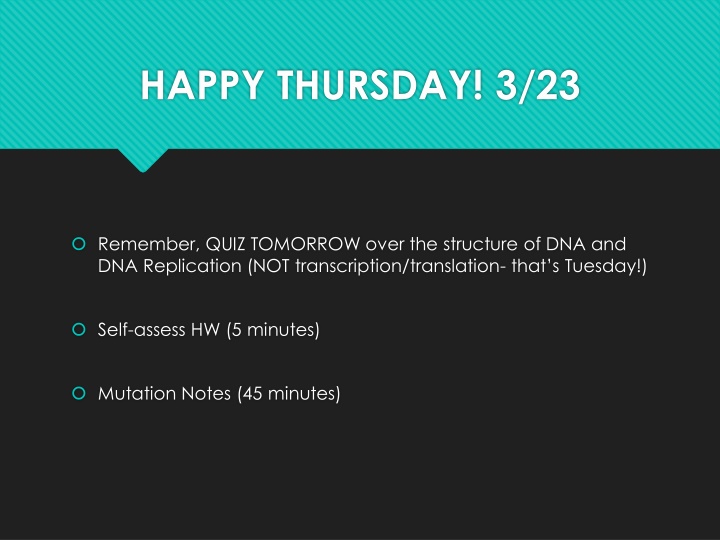 HAPPY THURSDAY! 3/23

Remember, QUIZ TOMORROW over the structure of DNA and DNA Replication (NOT transcription/translation- that's Tuesday!)

Self-assess HW (5 minutes)

Mutation Notes (45 minutes)